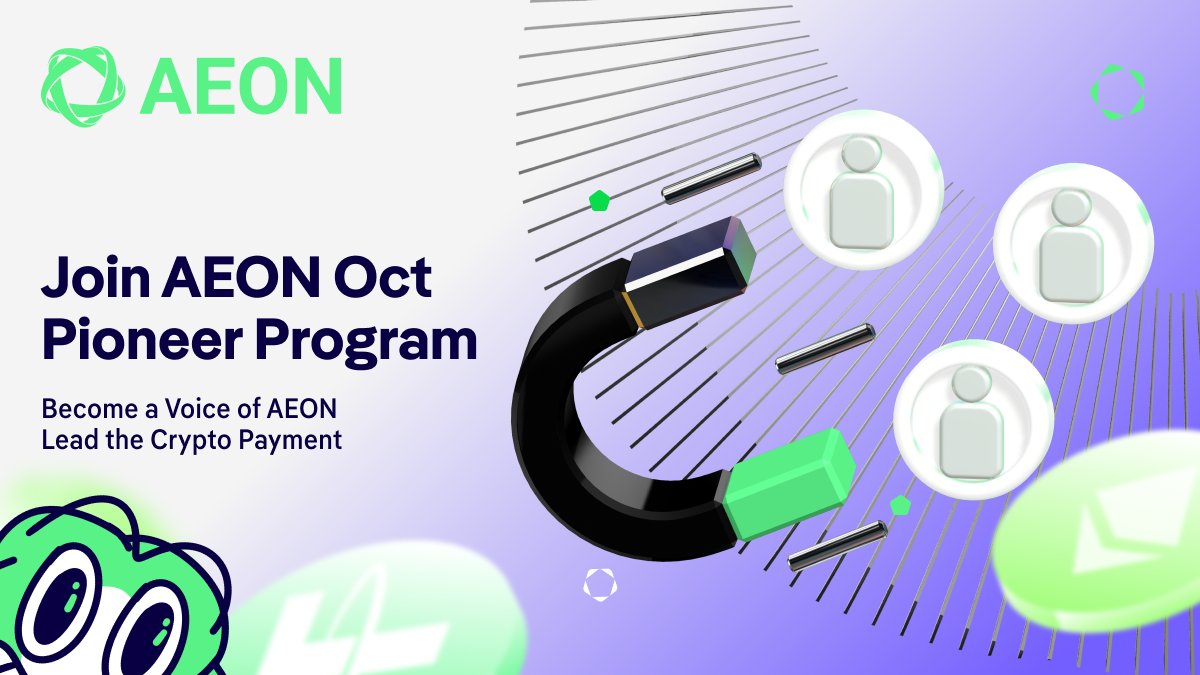 AEON

Join AEON Oct Pioneer Program

Become a Voice of AEON
Lead the Crypto Payment